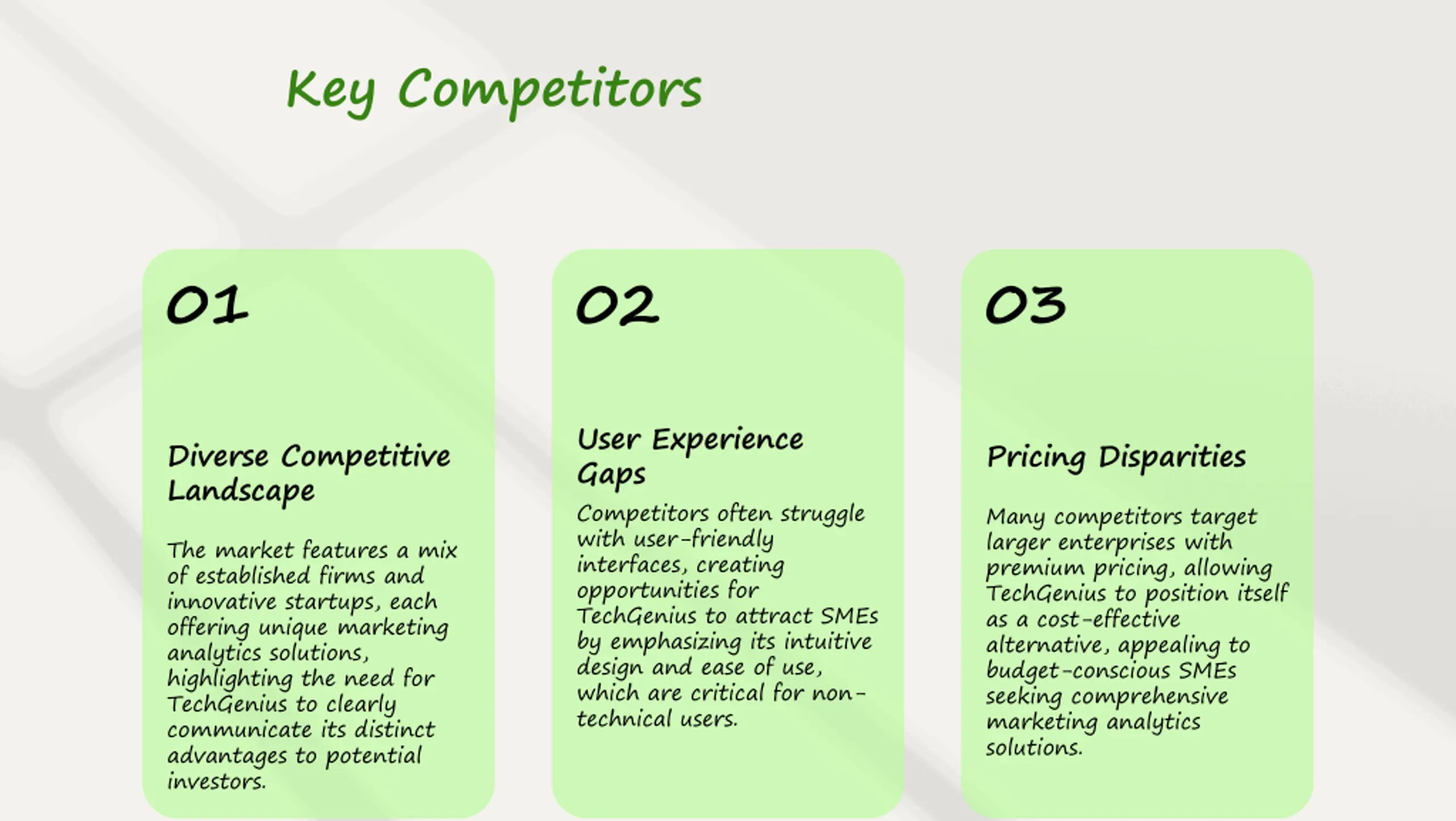 Key Competitors

01

Diverse Competitive Landscape

The market features a mix of established firms and innovative startups, each offering unique marketing analytics solutions, highlighting the need for TechGenius to clearly communicate its distinct advantages to potential investors.

02

User Experience Gaps

Competitors often struggle with user-friendly interfaces, creating opportunities for TechGenius to attract SMEs by emphasizing its intuitive design and ease of use, which are critical for non-technical users.

03

Pricing Disparities

Many competitors target larger enterprises with premium pricing, allowing TechGenius to position itself as a cost-effective alternative, appealing to budget-conscious SMEs seeking comprehensive marketing analytics solutions.